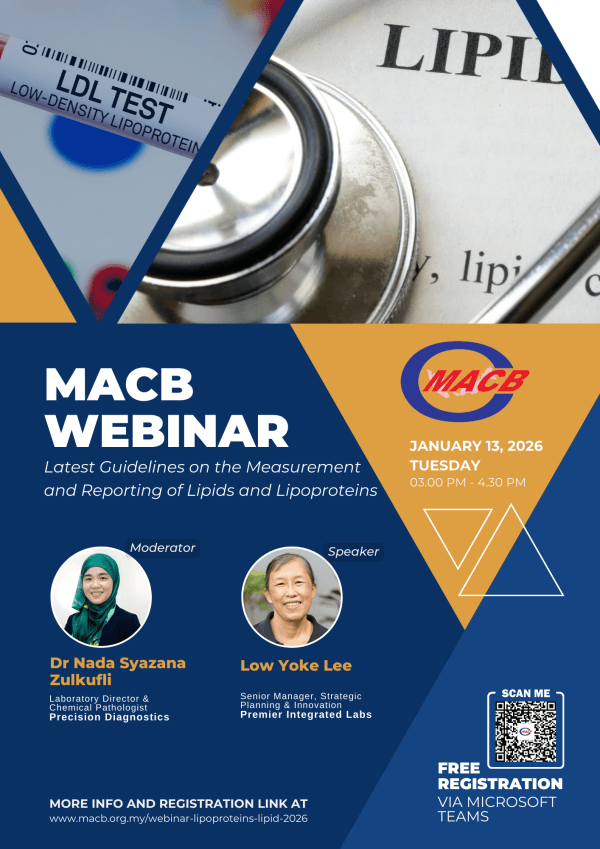 LDL TEST
LOW-DENSITY LIPOPROTEIN

LIPI

, lip

MACB WEBINAR

Latest Guidelines on the Measurement and Reporting of Lipids and Lipoproteins

MACB

JANUARY 13, 2026
TUESDAY
03.00 PM - 4.30 PM

Moderator

Dr Nada Syazana Zulkufli
Laboratory Director & Chemical Pathologist
Precision Diagnostics

Speaker

Low Yoke Lee
Senior Manager, Strategic Planning & Innovation
Premier Integrated Labs

SCAN ME

FREE REGISTRATION
VIA MICROSOFT TEAMS

MORE INFO AND REGISTRATION LINK AT
www.macb.org.my/webinar-lipoproteins-lipid-2026